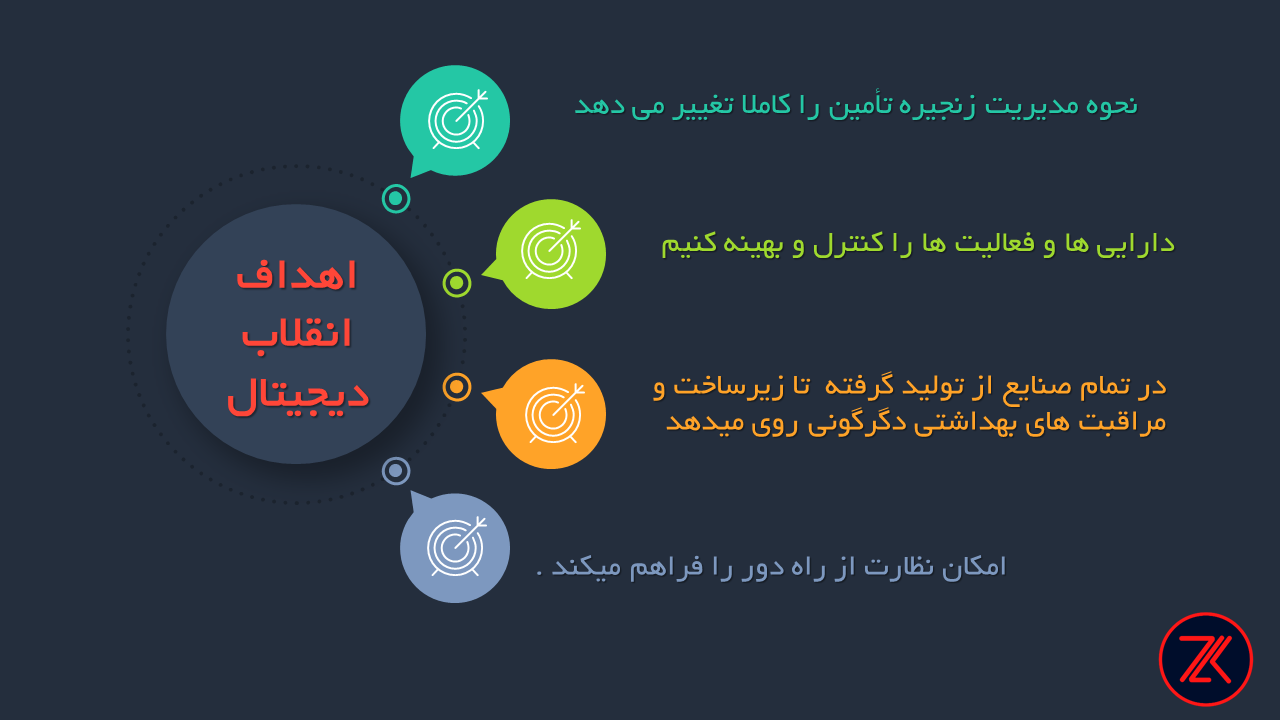 اهداف انقلاب دیجیتال

نحوه مدیریت زنجیره تأمین را کاملا تغییر می دهد

دارایی ها و فعالیت ها را کنترل و بهینه کنیم

در تمام صنایع از تولید گرفته تا زیرساخت و مراقبت های بهداشتی دگرگونی روی میدهد

امکان نظارت از راه دور را فراهم میکند .